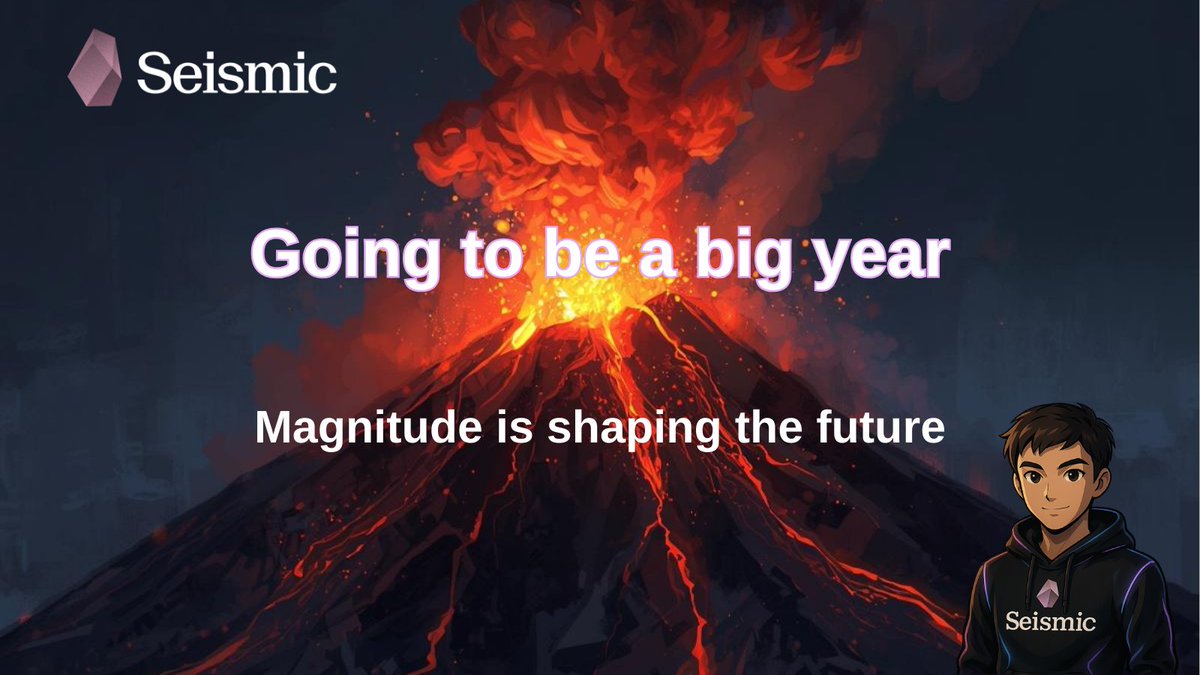 Seismic

Going to be a big year

Magnitude is shaping the future

Seismic